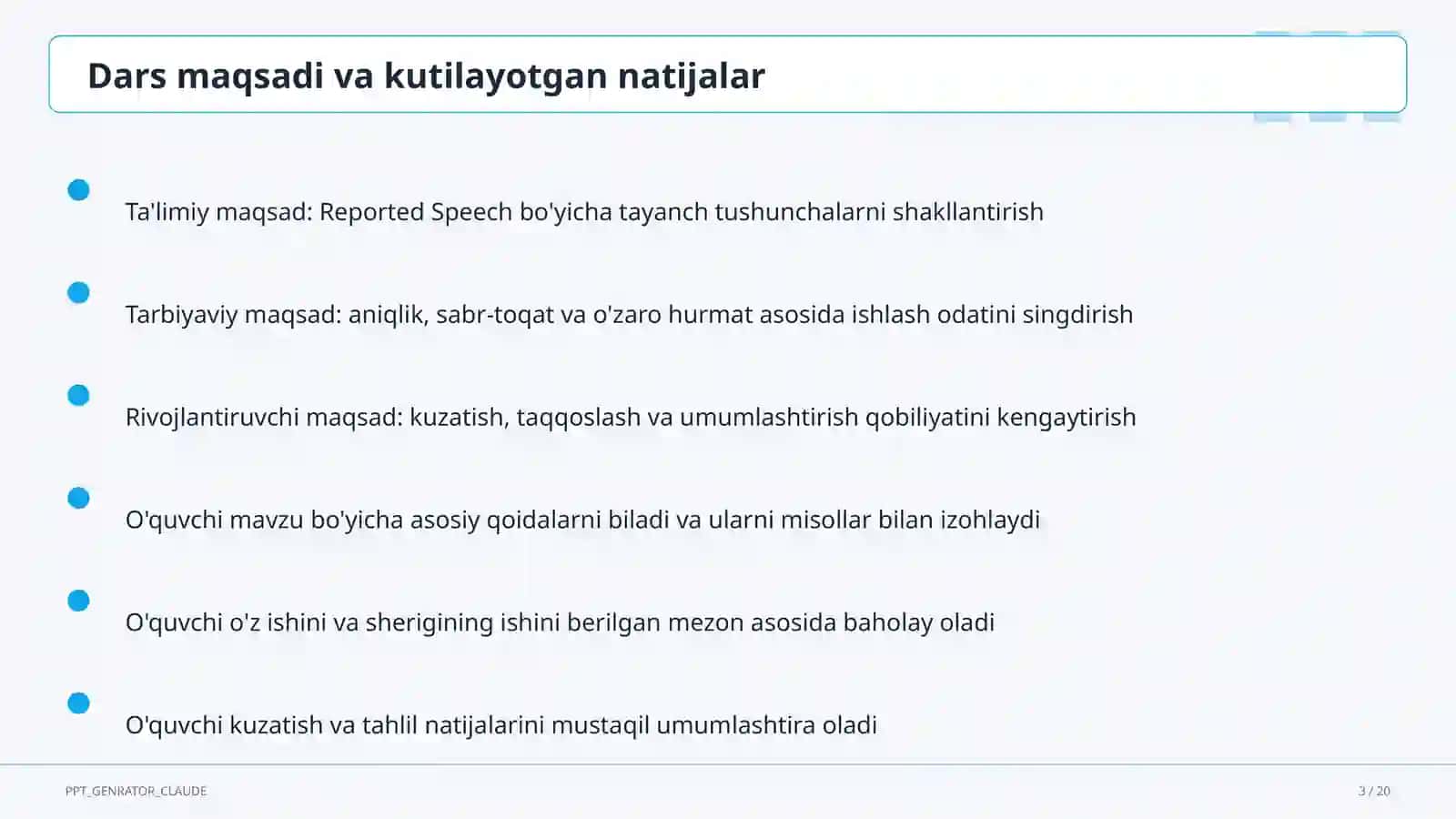 Dars maqsadi va kutilayotgan natijalar

Ta'limiy maqsad: Reported Speech bo'yicha tayanch tushunchalarni shakllantirish

Tarbiyaviy maqsad: aniqlik, sabr-toqat va o'zaro hurmat asosida ishlash odatini singdirish

Rivojlantiruvchi maqsad: kuzatish, taqqoslash va umumlashtirish qobiliyatini kengaytirish

O'quvchi mavzu bo'yicha asosiy qoidalarni biladi va ularni misollar bilan izohlaydi

O'quvchi o'z ishini va sherigining ishini berilgan mezon asosida baholay oladi

O'quvchi kuzatish va tahlil natijalarini mustaqil umumlashtira oladi

PPT_GENRATOR_CLAUDE

3 / 20